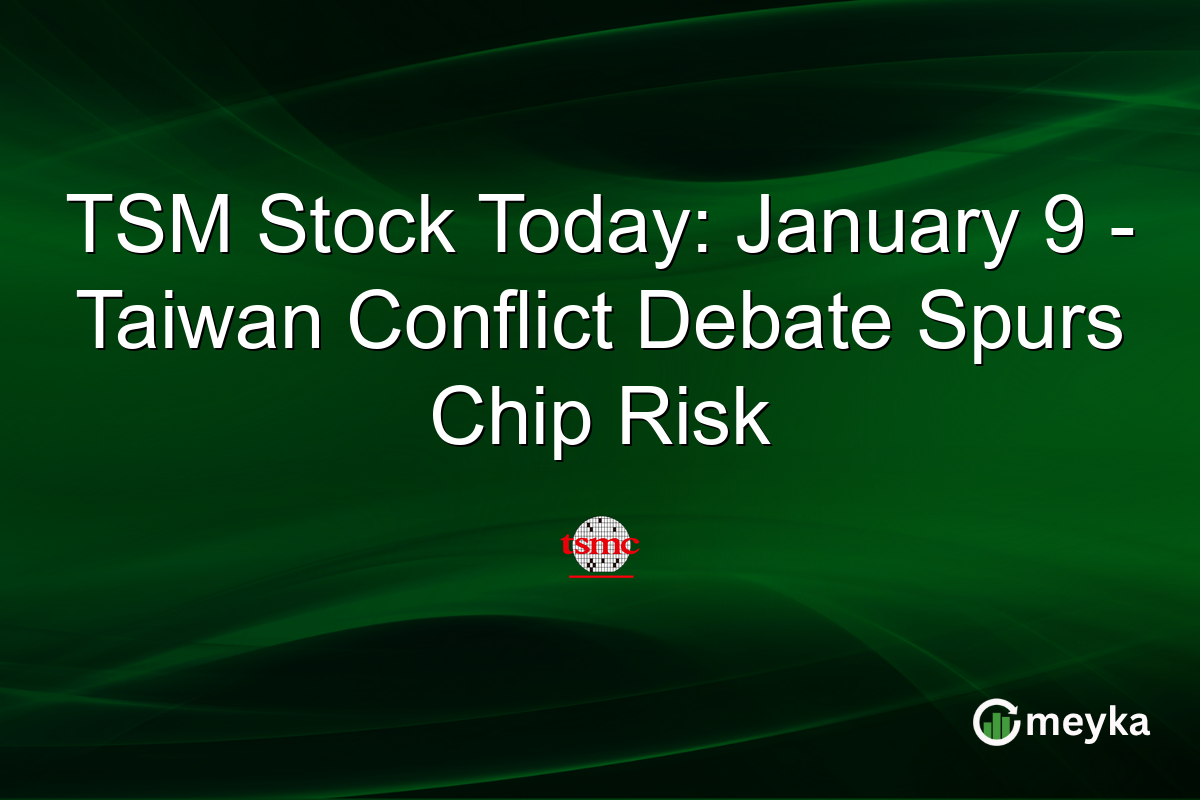 TSM Stock Today: January 9 - Taiwan Conflict Debate Spurs Chip Risk

tsmc

meyka